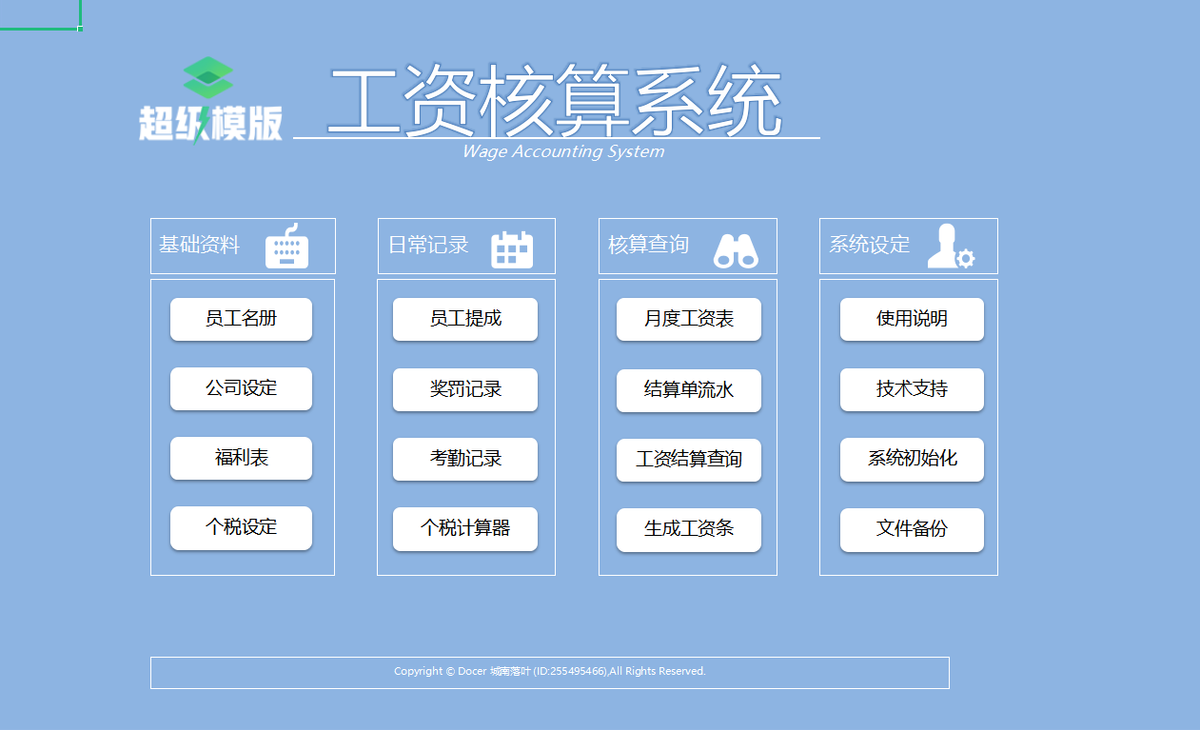 超级模版

工资核算系统
Wage Accounting System

基础资料

员工名册

公司设定

福利表

个税设定

日常记录

员工提成

奖罚记录

考勤记录

个税计算器

核算查询

月度工资表

结算单流水

工资结算查询

生成工资条

系统设定

使用说明

技术支持

系统初始化

文件备份

Copyright © Docer 城南落叶 (ID:255495466),All Rights Reserved.